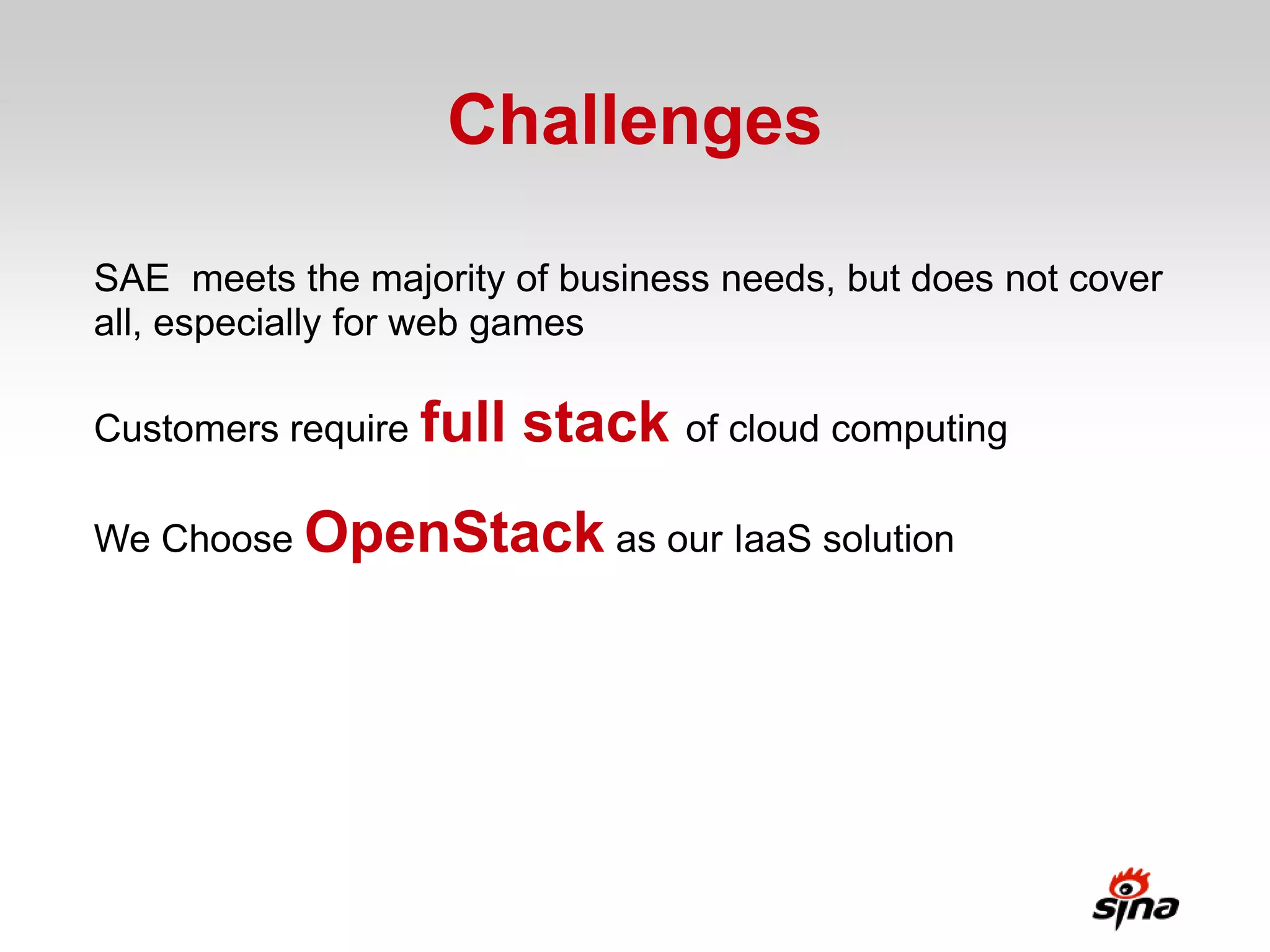 Challenges

SAE  meets the majority of business needs, but does not cover all, especially for web games

Customers require full stack of cloud computing

We Choose OpenStack as our IaaS solution

sina